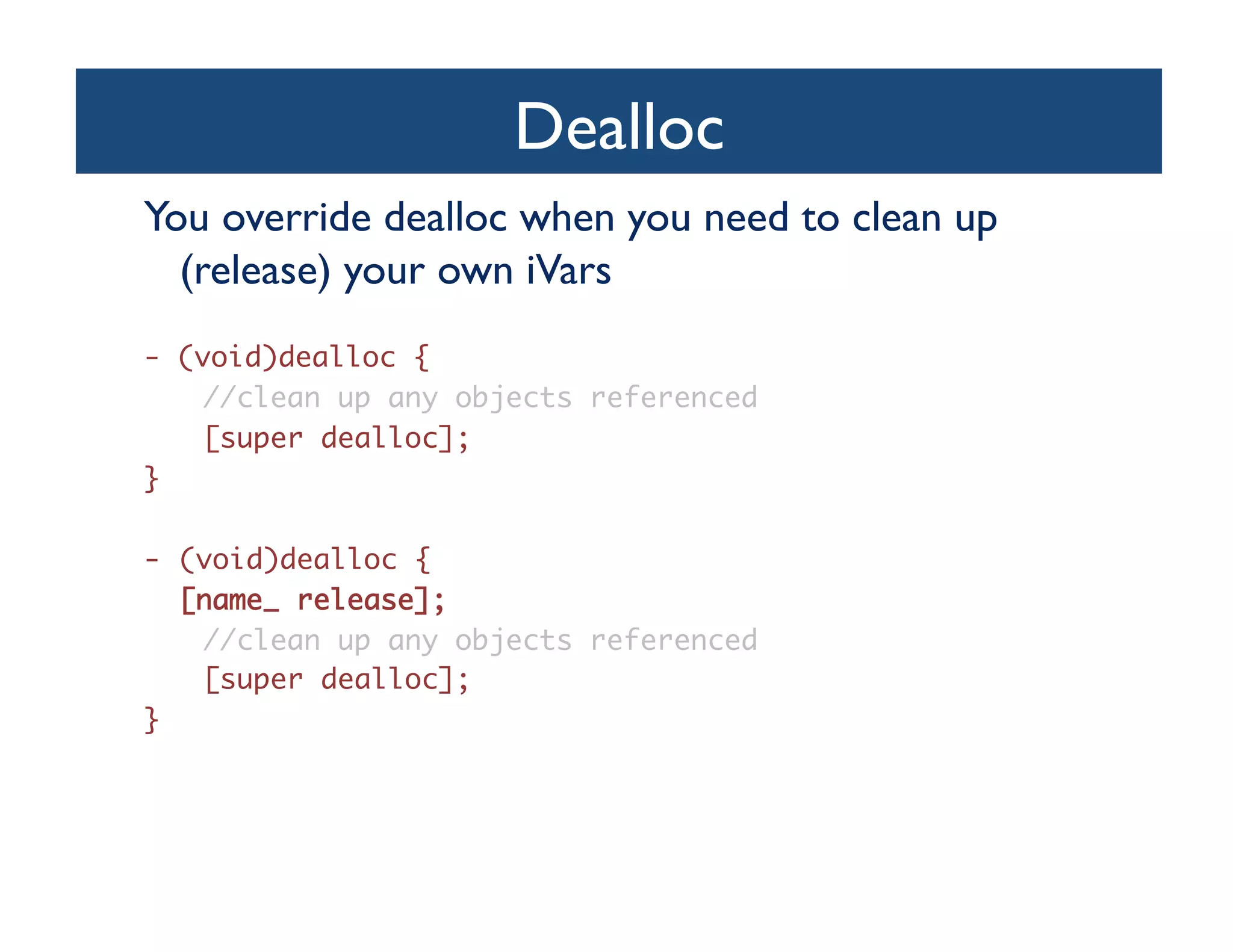 Dealloc

You override dealloc when you need to clean up (release) your own iVars

- (void)dealloc {
    //clean up any objects referenced
    [super dealloc];
}

- (void)dealloc {
  [name_ release];
    //clean up any objects referenced
    [super dealloc];
}